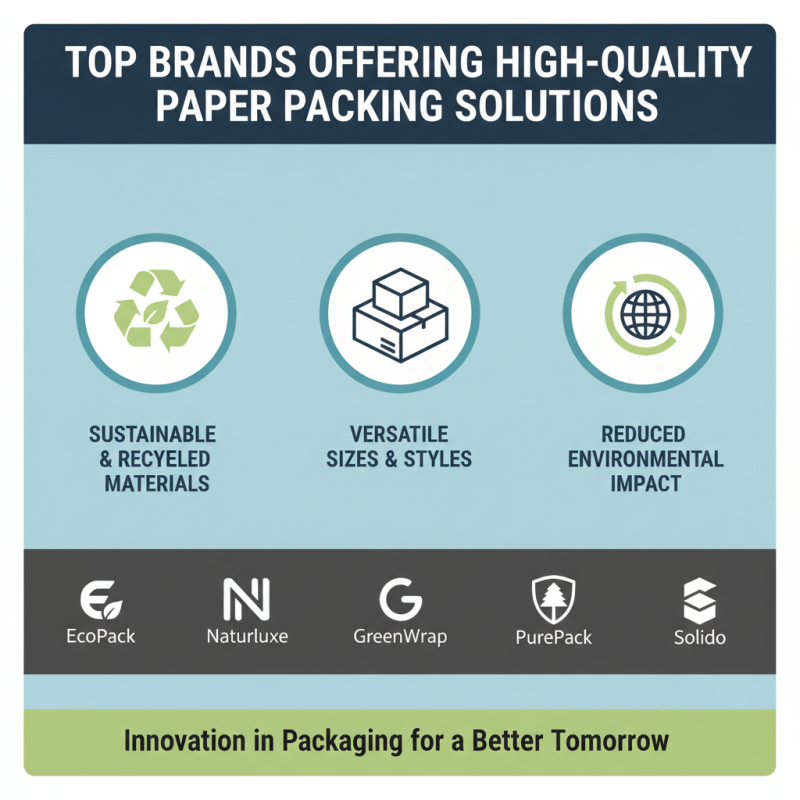 TOP BRANDS OFFERING HIGH-QUALITY PAPER PACKING SOLUTIONS

SUSTAINABLE & RECYELED MATERIALS

VERSATILE SIZES & STYLES

REDUCED ENVIRONMENTAL IMPACT

EcoPack

Naturluxe

GreenWrap

PurePack

Solido

Innovation in Packaging for a Better Tomorrow